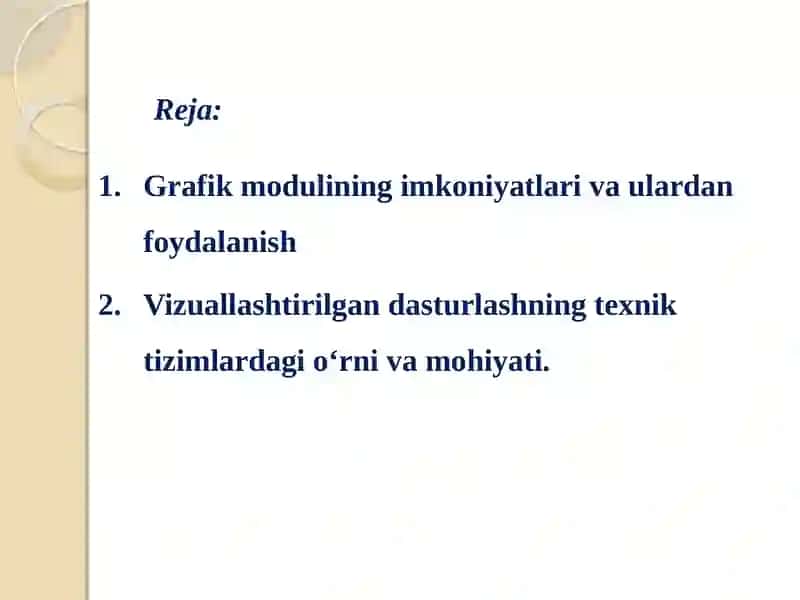 Reja:

1. Grafik modulining imkoniyatlari va ulardan foydalanish
2. Vizuallashtirilgan dasturlashning texnik tizimlardagi o‘rni va mohiyati.